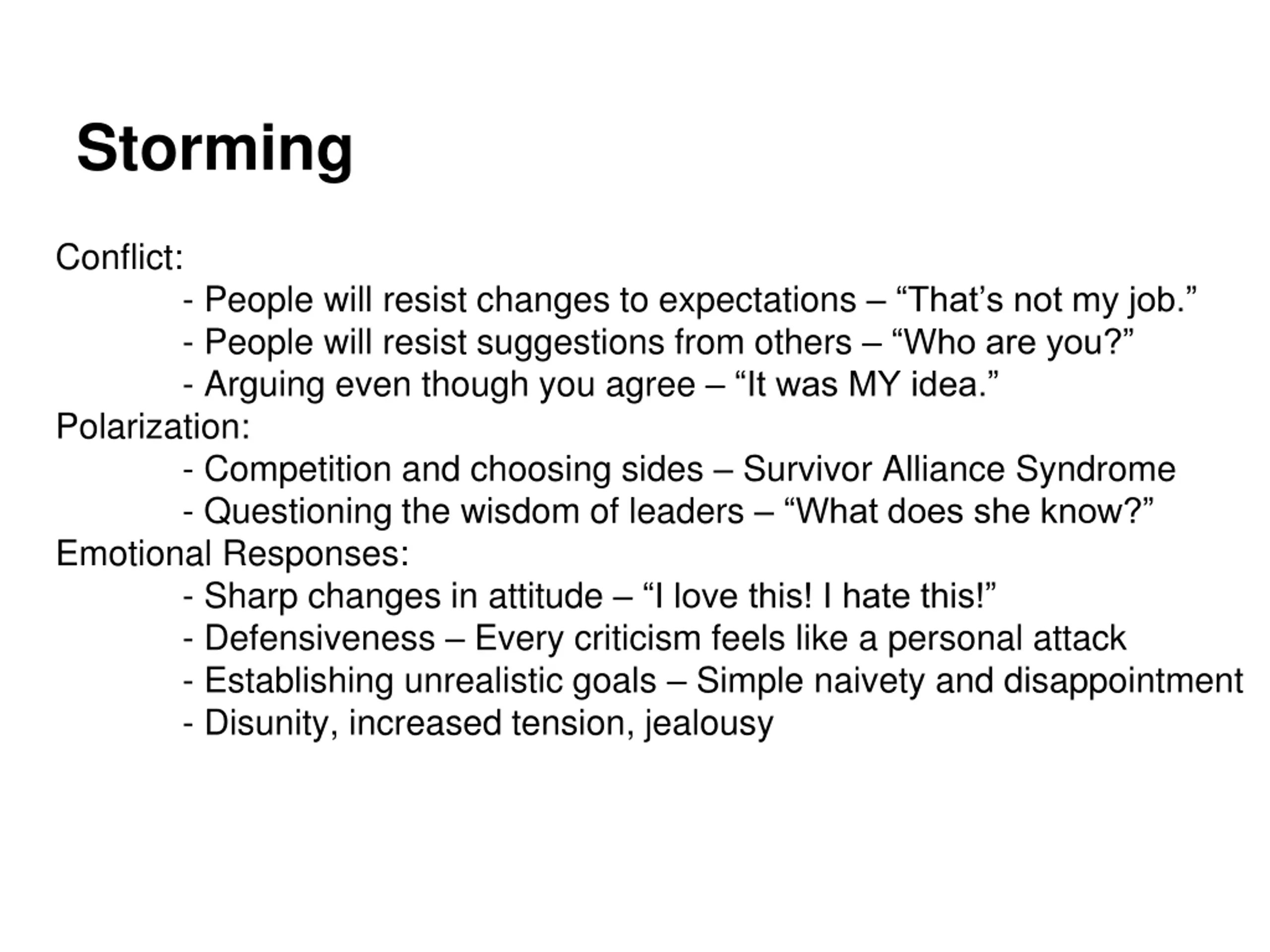 Storming

Conflict:
- People will resist changes to expectations – “That’s not my job.”
- People will resist suggestions from others – “Who are you?”
- Arguing even though you agree – “It was MY idea.”
Polarization:
- Competition and choosing sides – Survivor Alliance Syndrome
- Questioning the wisdom of leaders – “What does she know?”
Emotional Responses:
- Sharp changes in attitude – “I love this! I hate this!”
- Defensiveness – Every criticism feels like a personal attack
- Establishing unrealistic goals – Simple naivety and disappointment
- Disunity, increased tension, jealousy